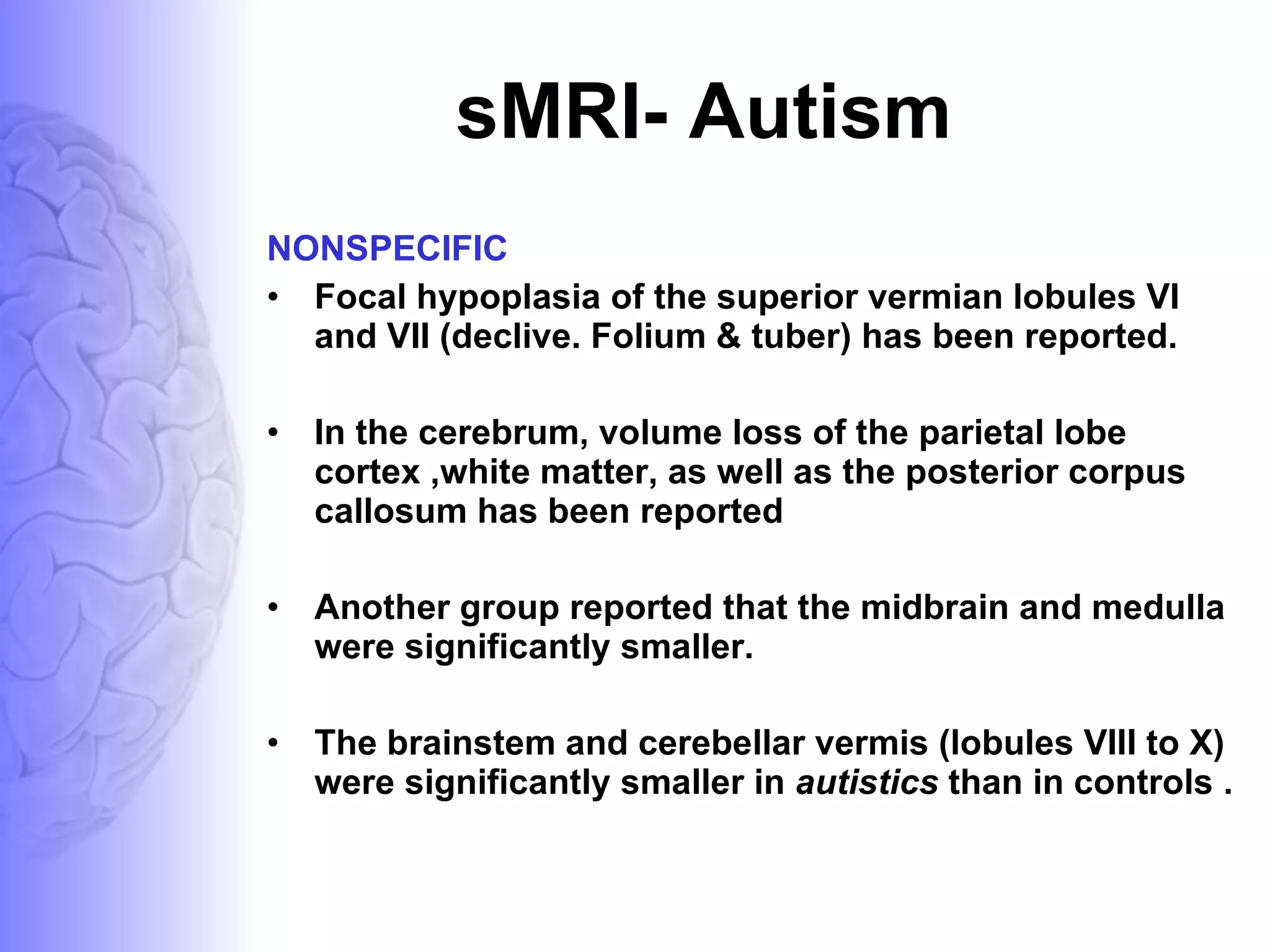 sMRI- Autism

NONSPECIFIC

• Focal hypoplasia of the superior vermian lobules VI and VII (declive. Folium & tuber) has been reported.

• In the cerebrum, volume loss of the parietal lobe cortex ,white matter, as well as the posterior corpus callosum has been reported

• Another group reported that the midbrain and medulla were significantly smaller.

• The brainstem and cerebellar vermis (lobules VIII to X) were significantly smaller in autistics than in controls .